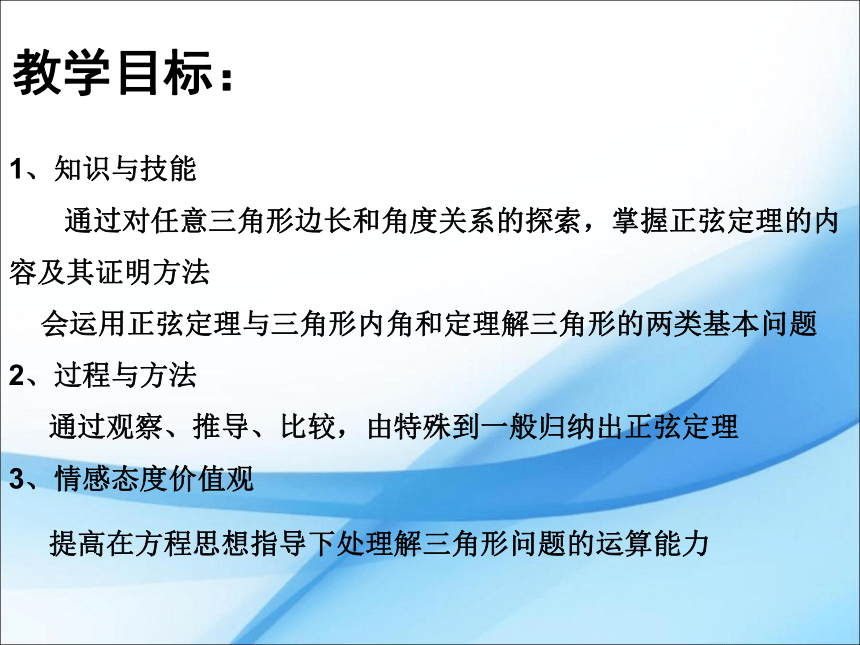 教学目标：

1、知识与技能

通过对任意三角形边长和角度关系的探索，掌握正弦定理的内容及其证明方法

会运用正弦定理与三角形内角和定理解三角形的两类基本问题

2、过程与方法

通过观察、推导、比较，由特殊到一般归纳出正弦定理

3、情感态度价值观

提高在方程思想指导下处理解三角形问题的运算能力